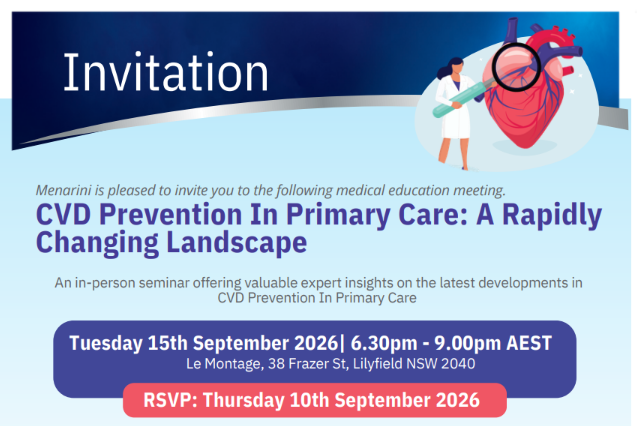 Invitation

Menarini is pleased to invite you to the following medical education meeting.

CVD Prevention In Primary Care: A Rapidly Changing Landscape

An in-person seminar offering valuable expert insights on the latest developments in CVD Prevention In Primary Care

Tuesday 15th September 2026| 6.30pm - 9.00pm AEST
Le Montage, 38 Frazer St, Lilyfield NSW 2040

RSVP: Thursday 10th September 2026